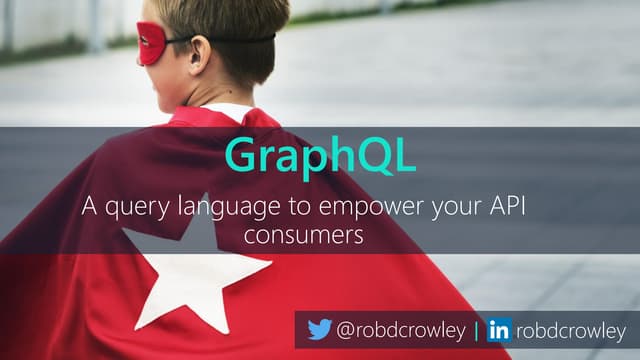 GraphQL

A query language to empower your API consumers

@robdcrowley | in robdcrowley